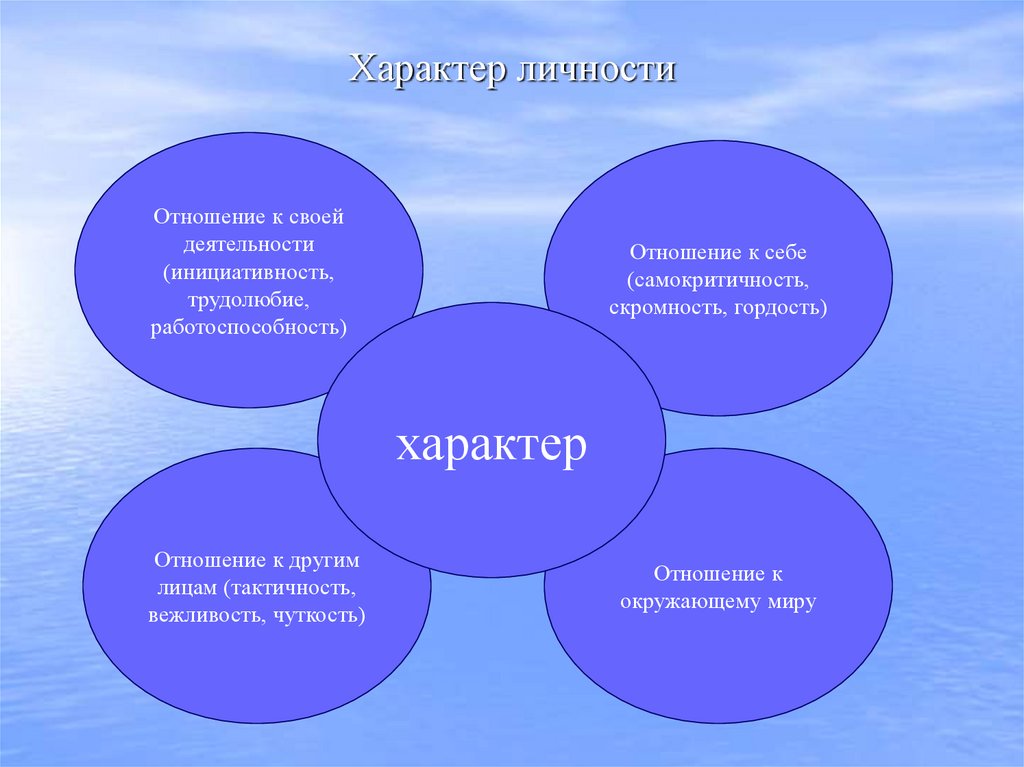 Характер личности

Отношение к своей деятельности (инициативность, трудолюбие, работоспособность)

Отношение к себе (самокритичность, скромность, гордость)

характер

Отношение к другим лицам (тактичность, вежливость, чуткость)

Отношение к окружающему миру